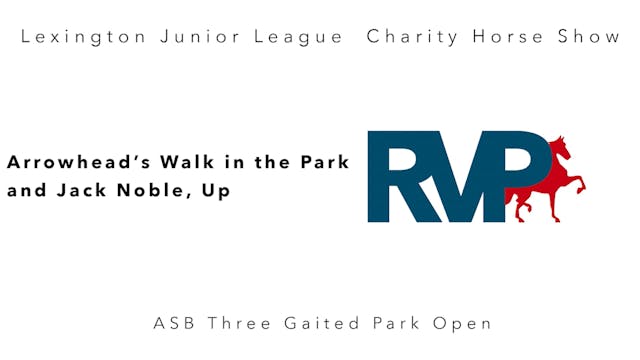 Lexington Junior League Charity Horse Show

Arrowhead's Walk in the Park and Jack Noble, Up

RVP

ASB Three Gaited Park Open